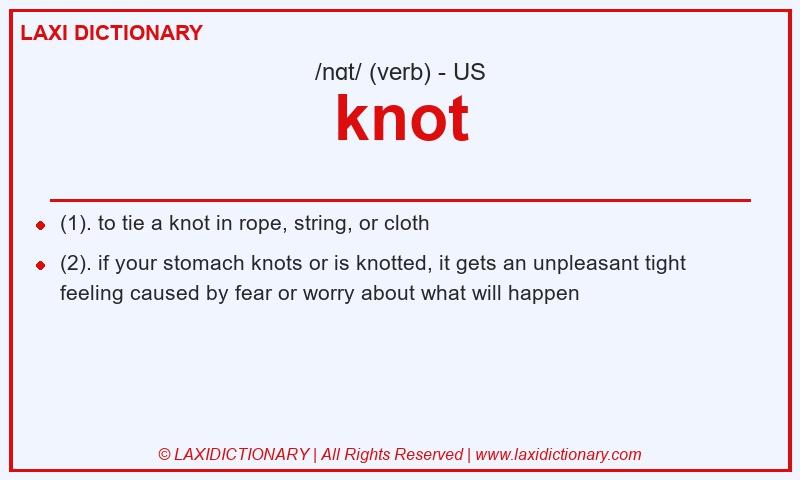 LAXI DICTIONARY

/nɑt/ (verb) - US

knot

(1). to tie a knot in rope, string, or cloth

(2). if your stomach knots or is knotted, it gets an unpleasant tight feeling caused by fear or worry about what will happen

© LAXIDICTIONARY | All Rights Reserved | www.laxidictionary.com